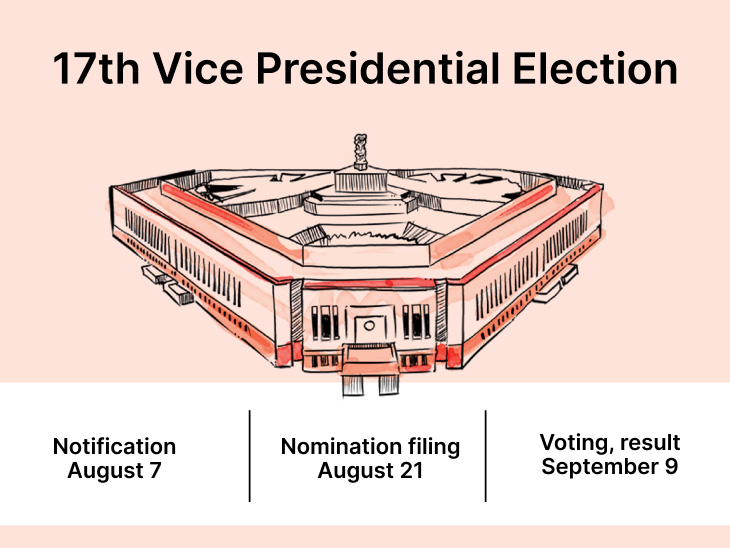 17th Vice Presidential Election

Notification
August 7

Nomination filing
August 21

Voting, result
September 9